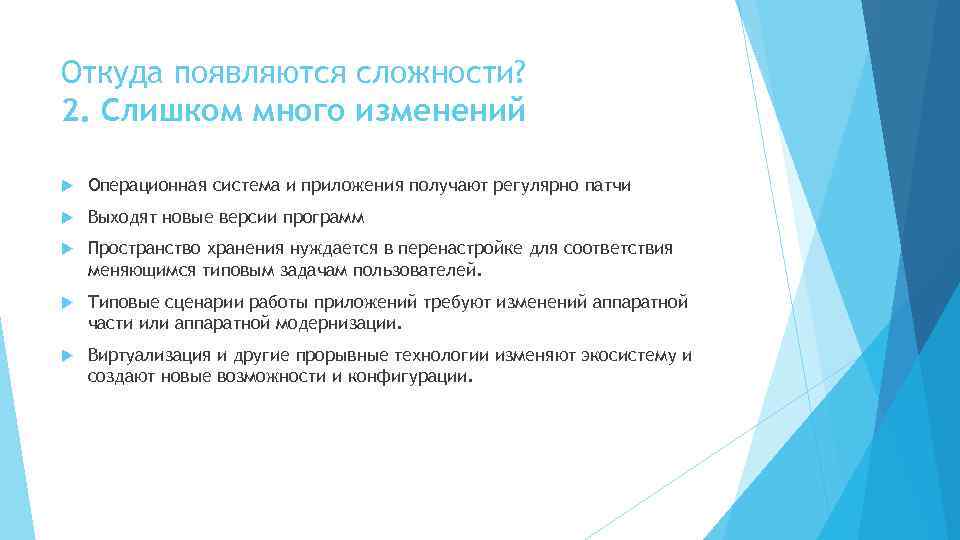 Откуда появляются сложности?
2. Слишком много изменений

Операционная система и приложения получают регулярно патчи

Выходят новые версии программ

Пространство хранения нуждается в перенастройке для соответствия меняющимся типовым задачам пользователей.

Типовые сценарии работы приложений требуют изменений аппаратной части или аппаратной модернизации.

Виртуализация и другие прорывные технологии изменяют экосистему и создают новые возможности и конфигурации.